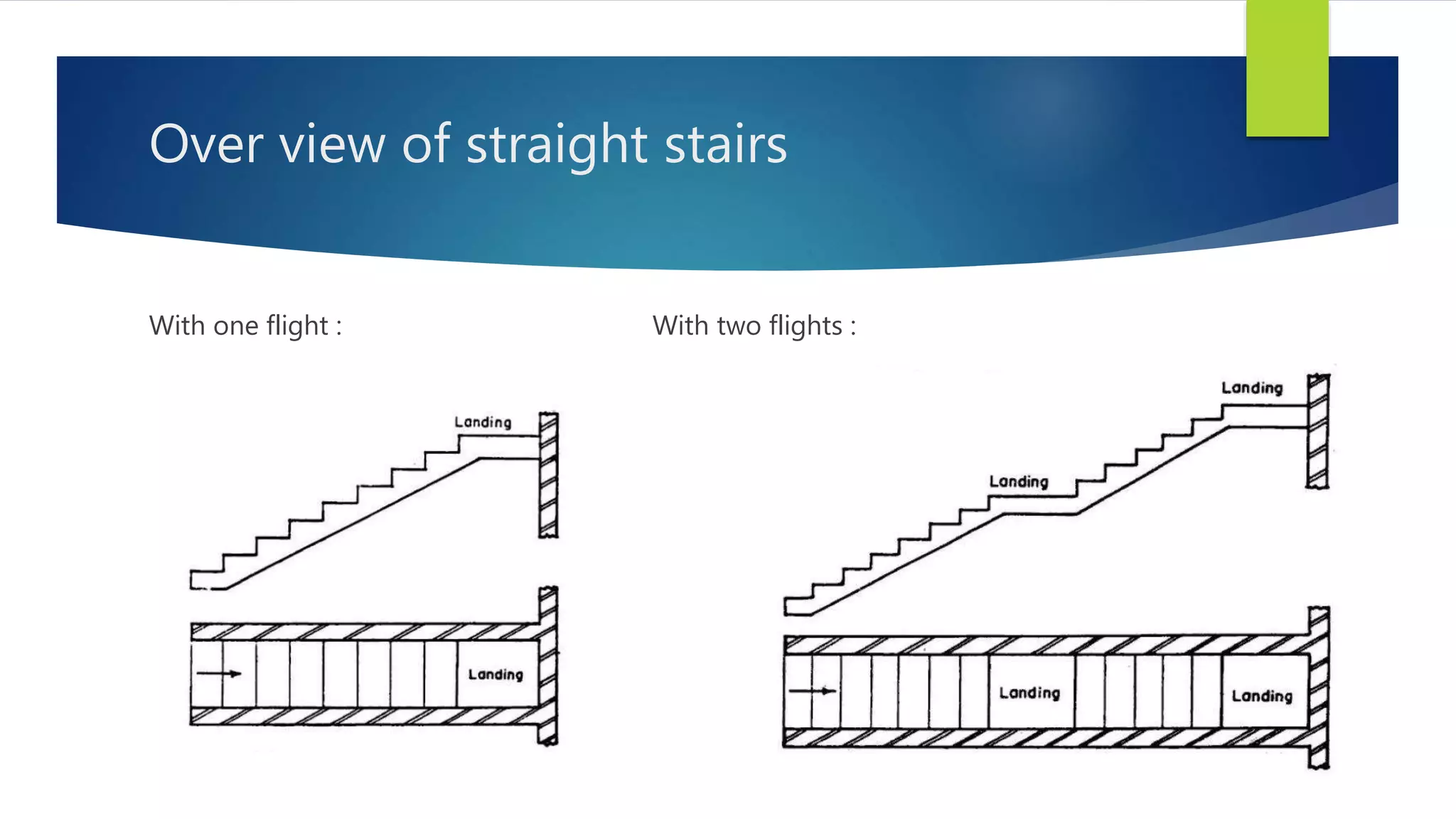 Over view of straight stairs

With one flight :

Landing

Landing

With two flights :

Landing

Landing

Landing

Landing